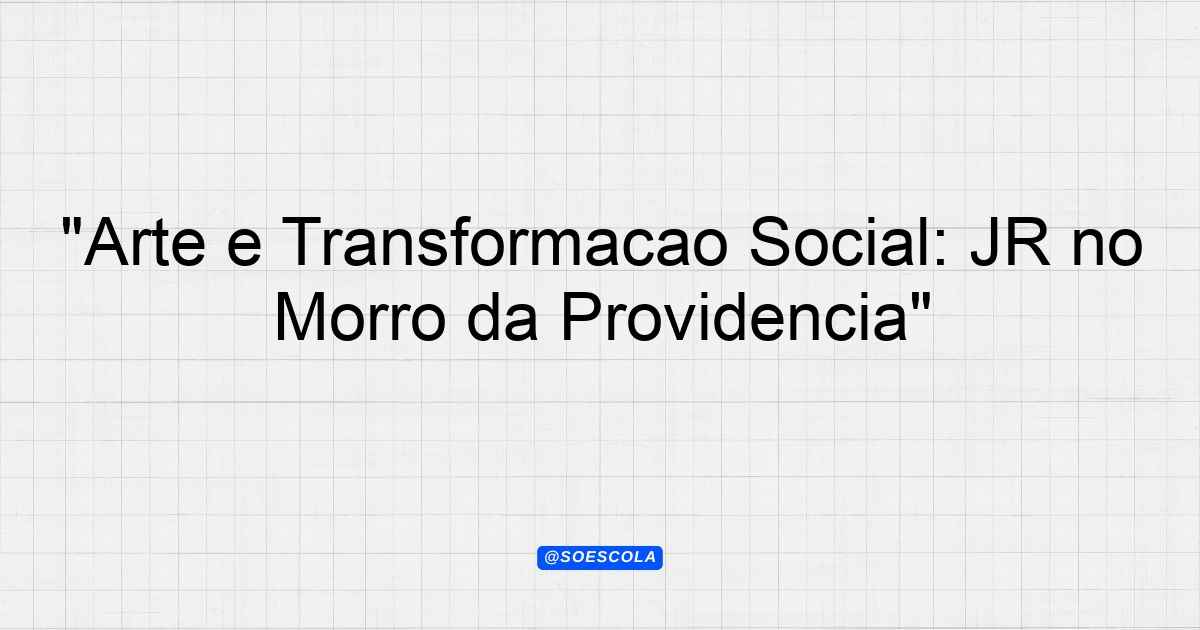 "Arte e Transformacao Social: JR no Morro da Providencia"

@SOESCOLA